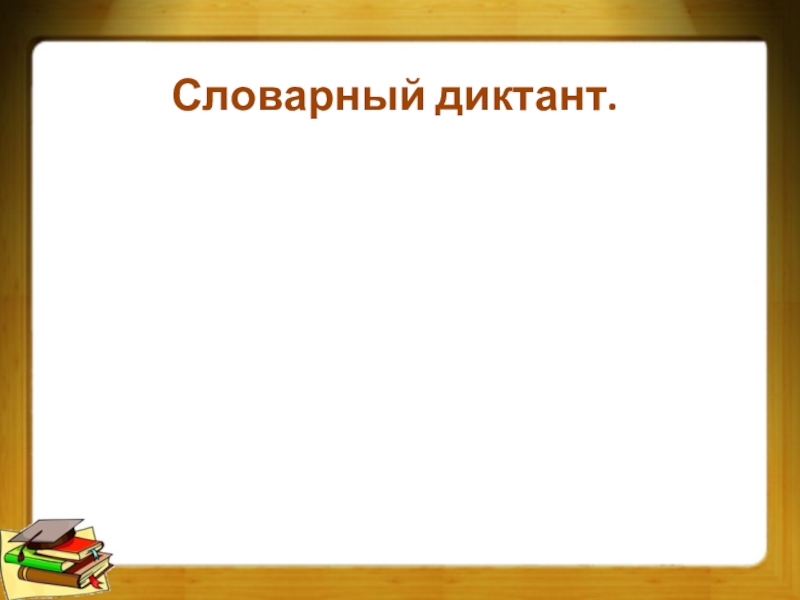 Словарный диктант.